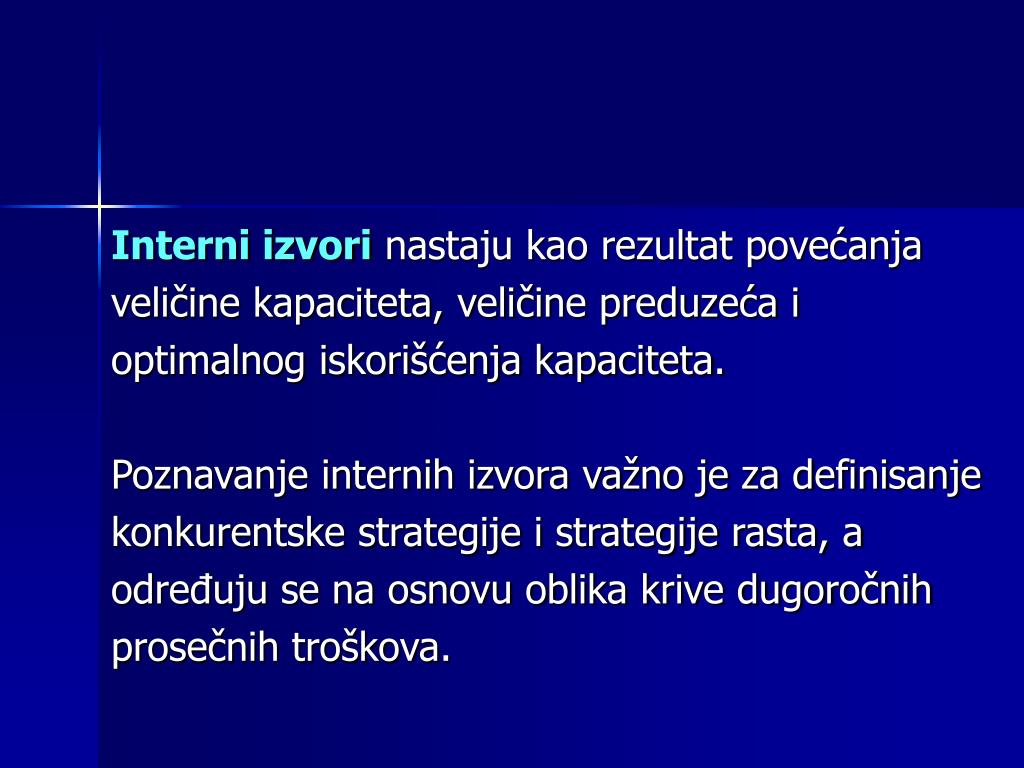 Interni izvori nastaju kao rezultat povećanja veličine kapaciteta, veličine preduzeća i optimalnog iskorišćenja kapaciteta.

Poznavanje internih izvora važno je za definisanje konkurentske strategije i strategije rasta, a određuju se na osnovu oblika krive dugoročnih prosečnih troškova.